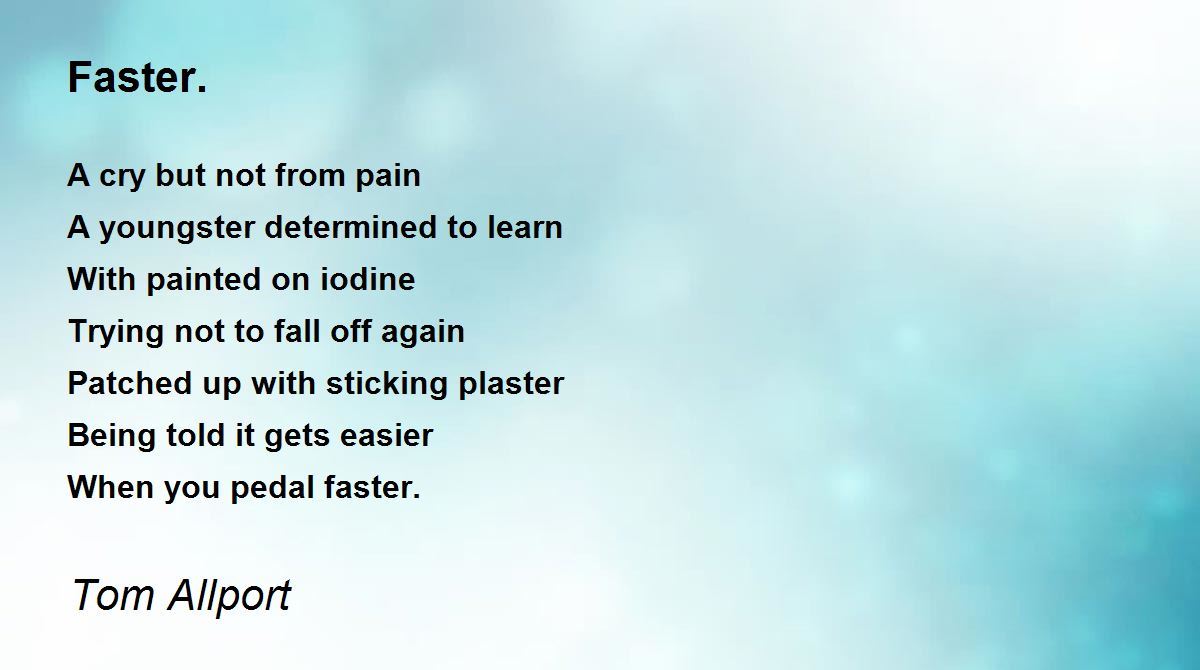 Faster.

A cry but not from pain
A youngster determined to learn
With painted on iodine
Trying not to fall off again
Patched up with sticking plaster
Being told it gets easier
When you pedal faster.

Tom Allport